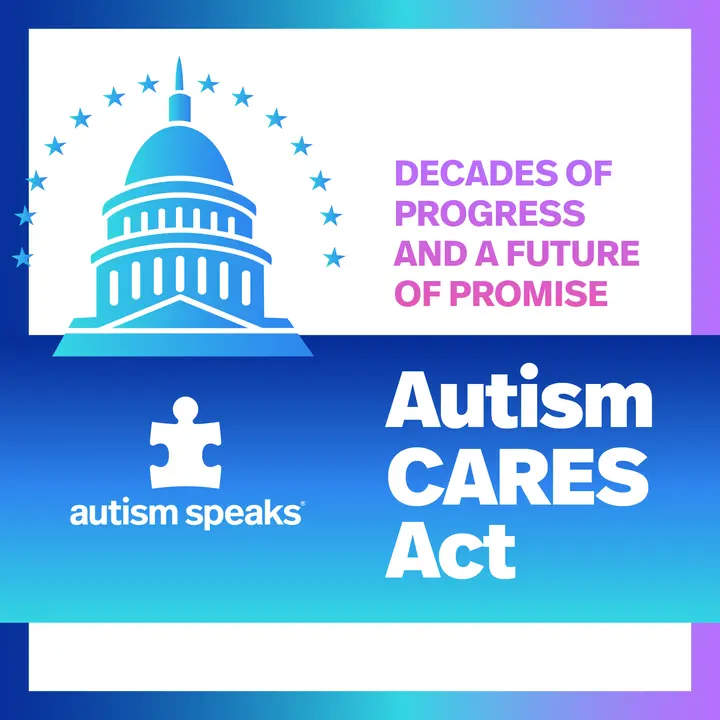 DECADES OF PROGRESS AND A FUTURE OF PROMISE

autism speaks®

Autism CARES Act